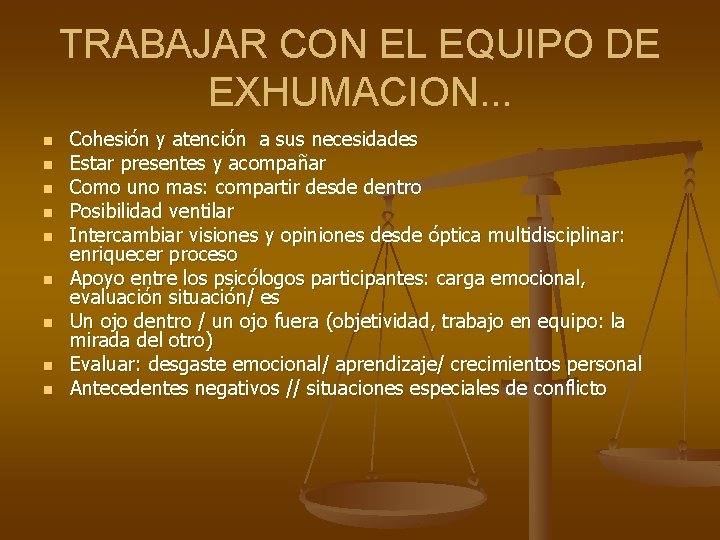 TRABAJAR CON EL EQUIPO DE EXHUMACION...

- Cohesión y atención a sus necesidades
- Estar presentes y acompañar
- Como uno mas: compartir desde dentro
- Posibilidad ventilar
- Intercambiar visiones y opiniones desde óptica multidisciplinar: enriquecer proceso
- Apoyo entre los psicólogos participantes: carga emocional, evaluación situación/ es
- Un ojo dentro / un ojo fuera (objetividad, trabajo en equipo: la mirada del otro)
- Evaluar: desgaste emocional/ aprendizaje/ crecimientos personal
- Antecedentes negativos // situaciones especiales de conflicto